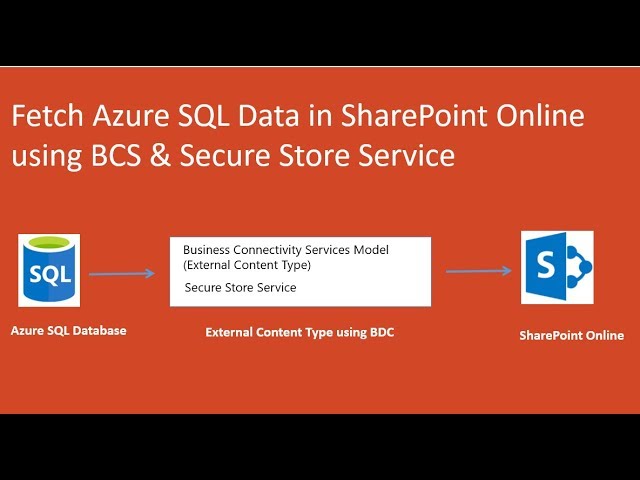 Fetch Azure SQL Data in SharePoint Online using BCS & Secure Store Service

SQL

Azure SQL Database

Business Connectivity Services Model (External Content Type)

Secure Store Service

External Content Type using BDC

S

SharePoint Online